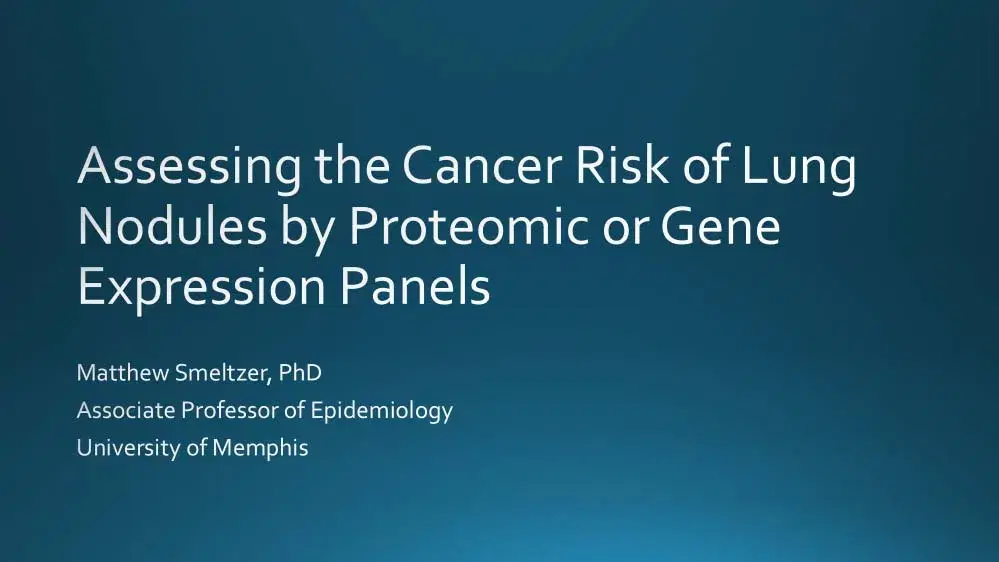 Assessing the Cancer Risk of Lung Nodules by Proteomic or Gene Expression Panels

Matthew Smeltzer, PhD
Associate Professor of Epidemiology
University of Memphis